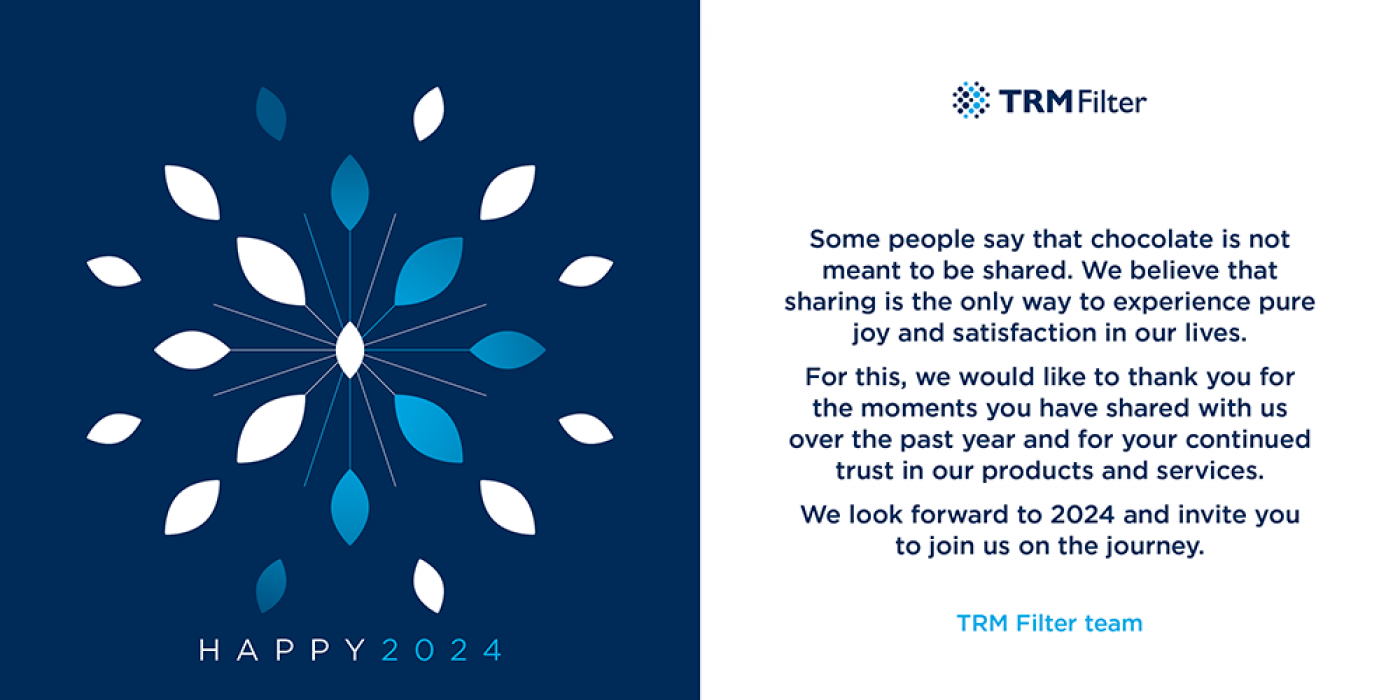 HAPPY 2024

TRM Filter

Some people say that chocolate is not meant to be shared. We believe that sharing is the only way to experience pure joy and satisfaction in our lives.

For this, we would like to thank you for the moments you have shared with us over the past year and for your continued trust in our products and services.

We look forward to 2024 and invite you to join us on the journey.

TRM Filter team